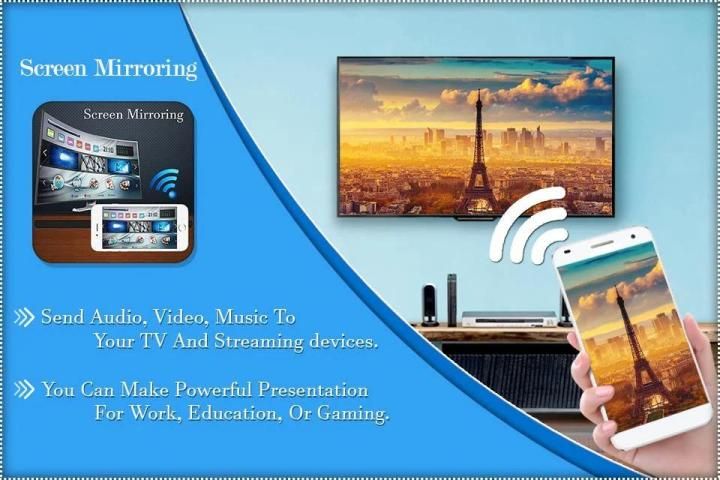 Screen Mirroring

Screen Mirroring

Send Audio, Video, Music To Your TV And Streaming devices.

You Can Make Powerful Presentation For Work, Education, Or Gaming.